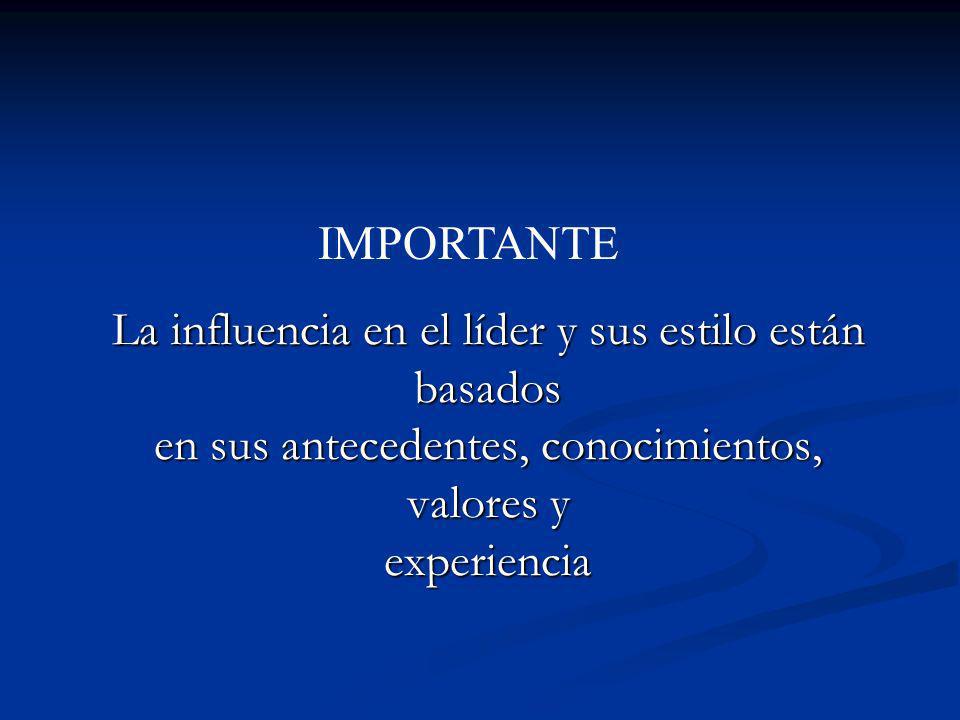 IMPORTANTE

La influencia en el líder y sus estilo están basados
en sus antecedentes, conocimientos, valores y
experiencia